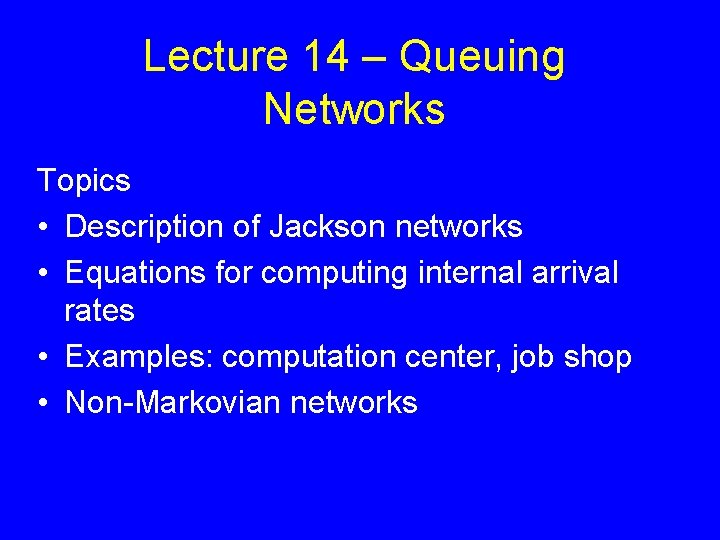 Lecture 14 – Queuing Networks

Topics

• Description of Jackson networks
• Equations for computing internal arrival rates
• Examples: computation center, job shop
• Non-Markovian networks